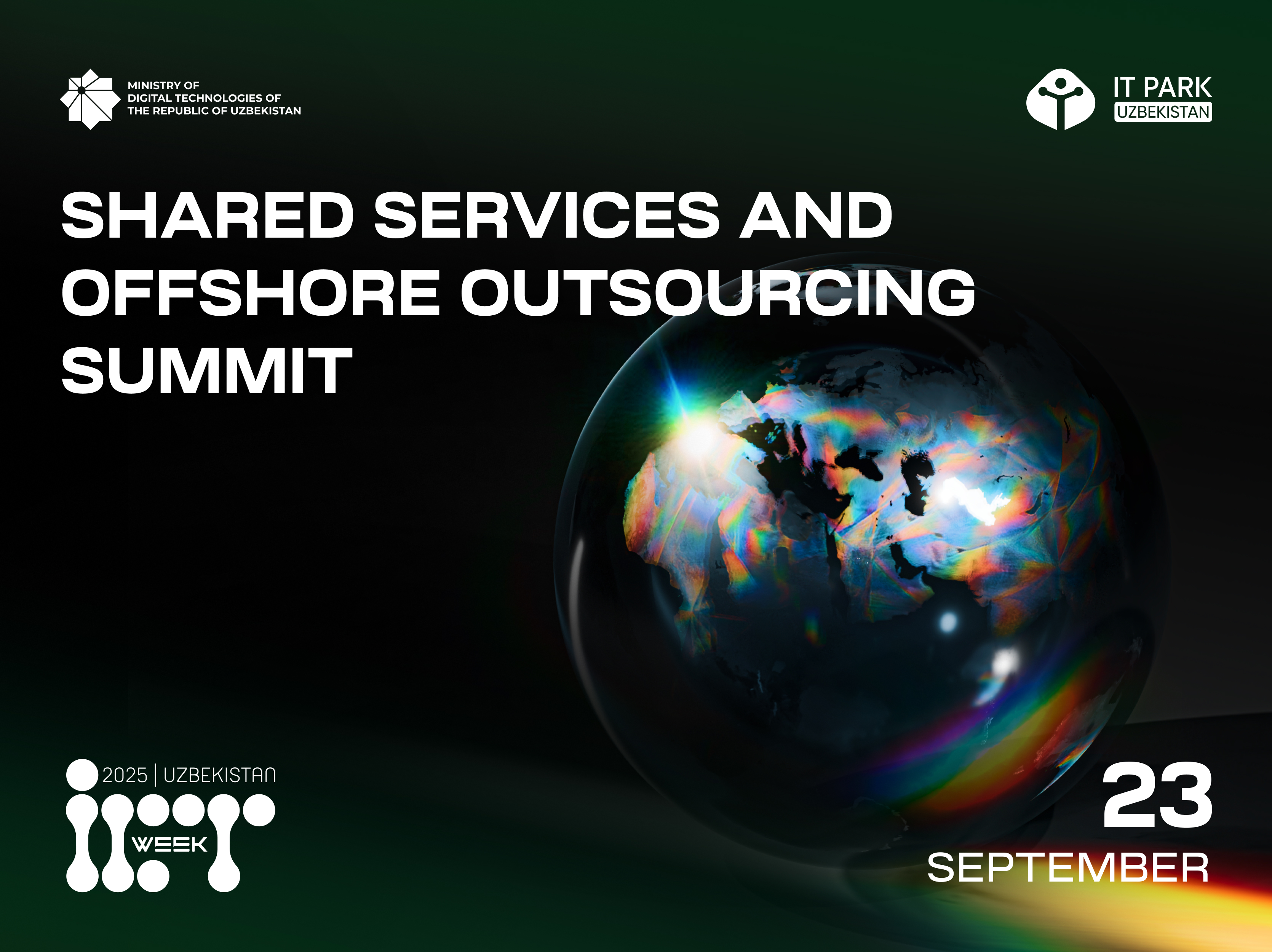 MINISTRY OF
DIGITAL TECHNOLOGIES OF
THE REPUBLIC OF UZBEKISTAN

IT PARK
UZBEKISTAN

SHARED SERVICES AND OFFSHORE OUTSOURCING SUMMIT

2025 | UZBEKISTAN

WEEK

23
SEPTEMBER